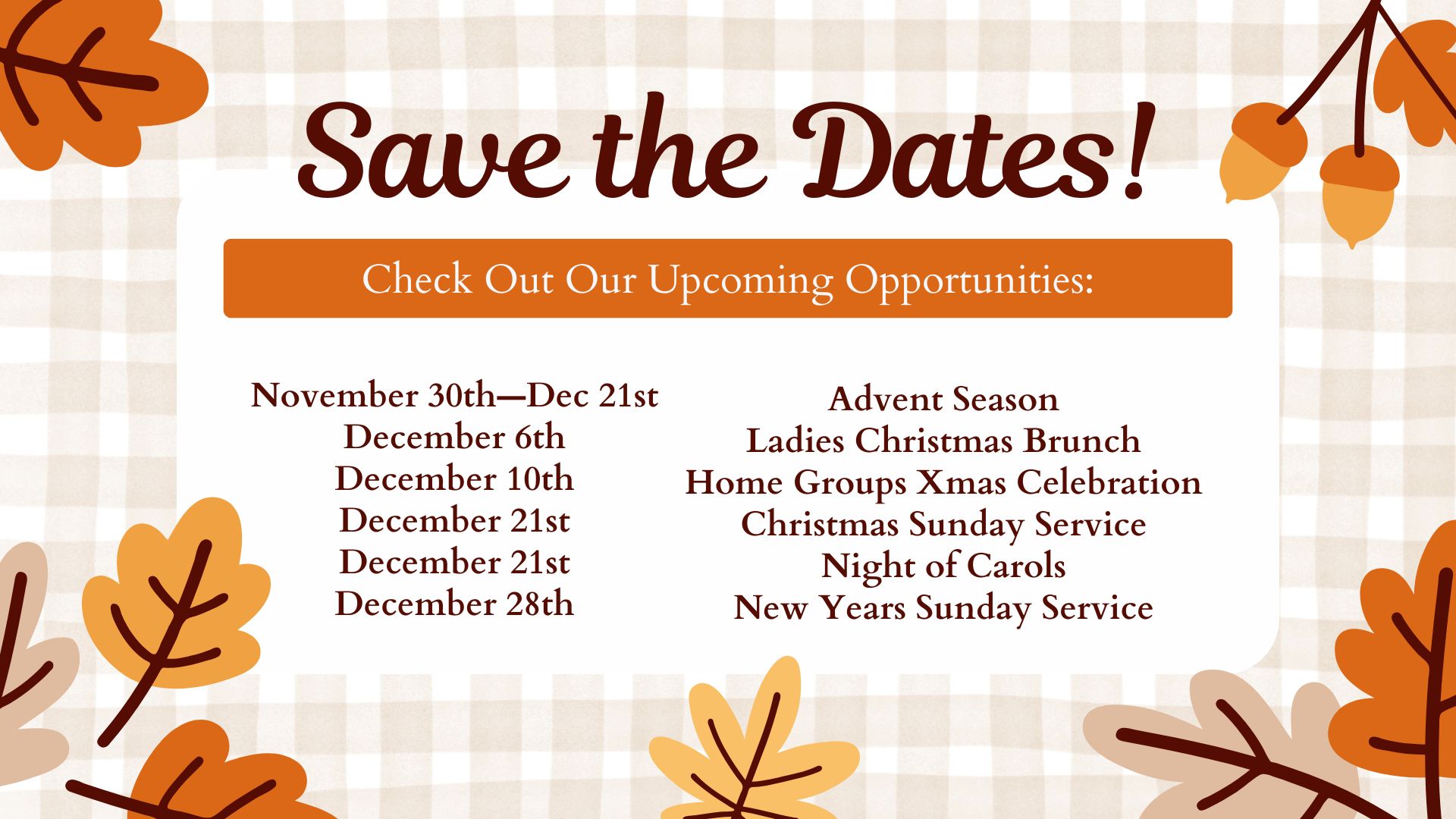 Save the Dates!

Check Out Our Upcoming Opportunities:

November 30th—Dec 21st
December 6th
December 10th
December 21st
December 21st
December 28th

Advent Season
Ladies Christmas Brunch
Home Groups Xmas Celebration
Christmas Sunday Service
Night of Carols
New Years Sunday Service